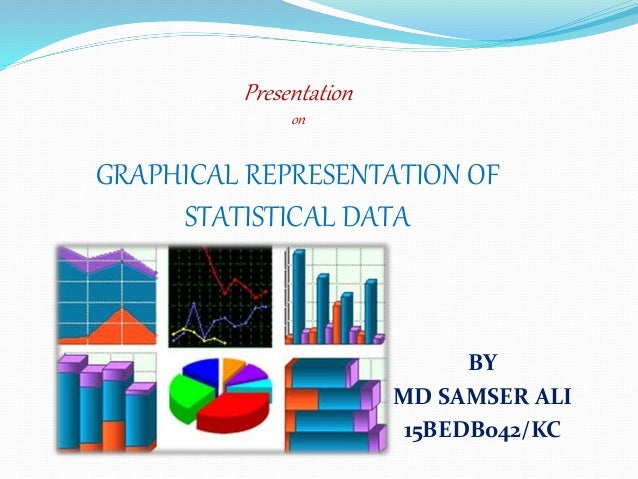 Presentation
on

GRAPHICAL REPRESENTATION OF STATISTICAL DATA

BY
MD SAMSER ALI
15BEDB042/KC